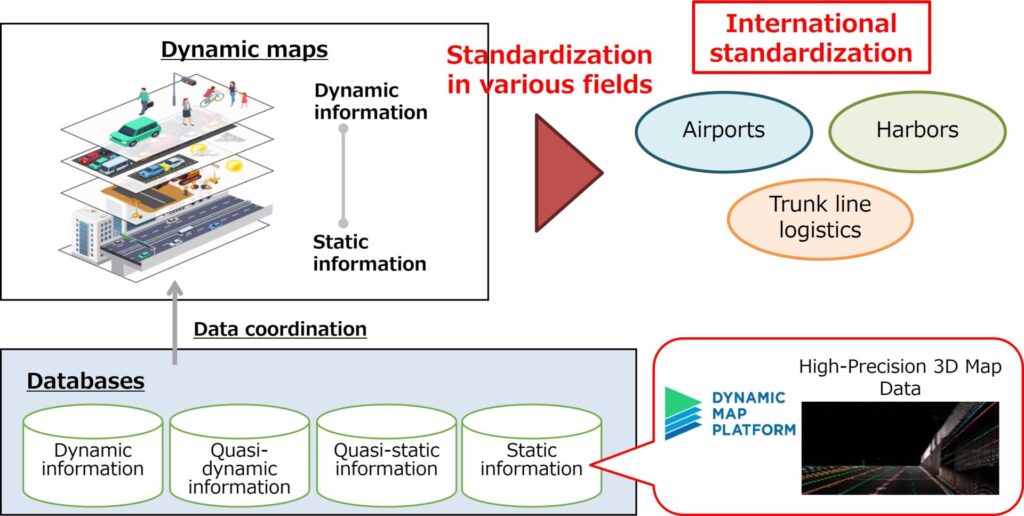 Dynamic maps

Dynamic information

Static information

Standardization in various fields

International standardization

Airports

Harbors

Trunk line logistics

Data coordination

Databases

Dynamic information

Quasi-dynamic information

Quasi-static information

Static information

DYNAMIC MAP PLATFORM

High-Precision 3D Map Data